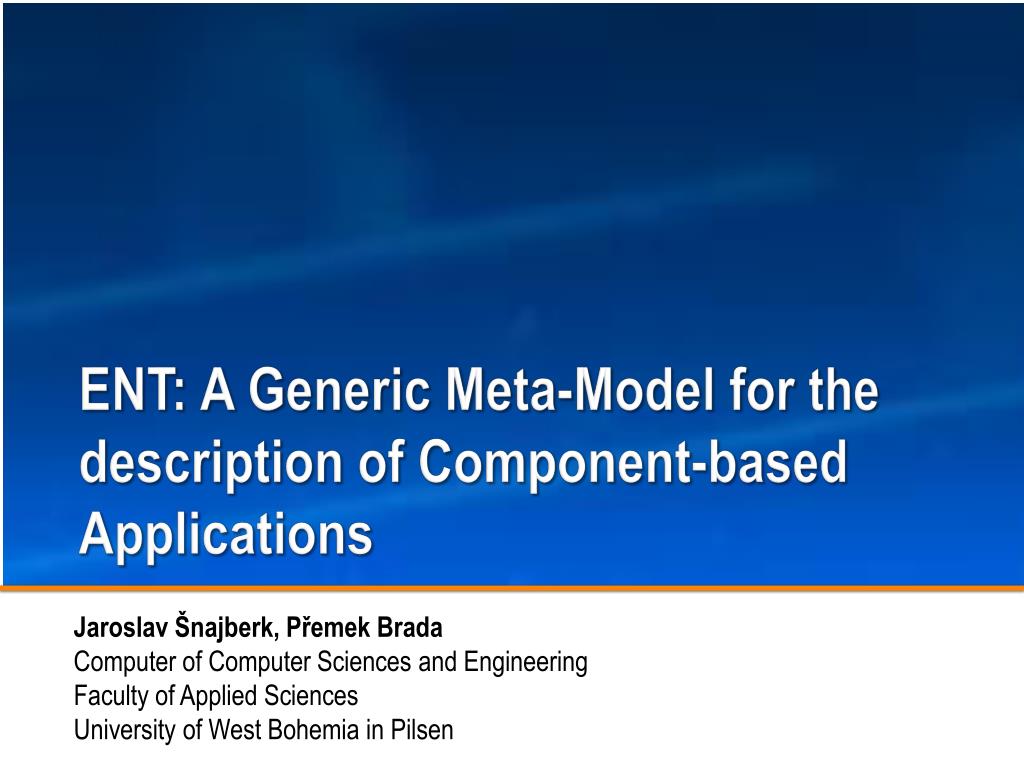 ENT: A Generic Meta-Model for the description of Component-based Applications

Jaroslav Šnajberk, Přemek Brada
Computer of Computer Sciences and Engineering
Faculty of Applied Sciences
University of West Bohemia in Pilsen